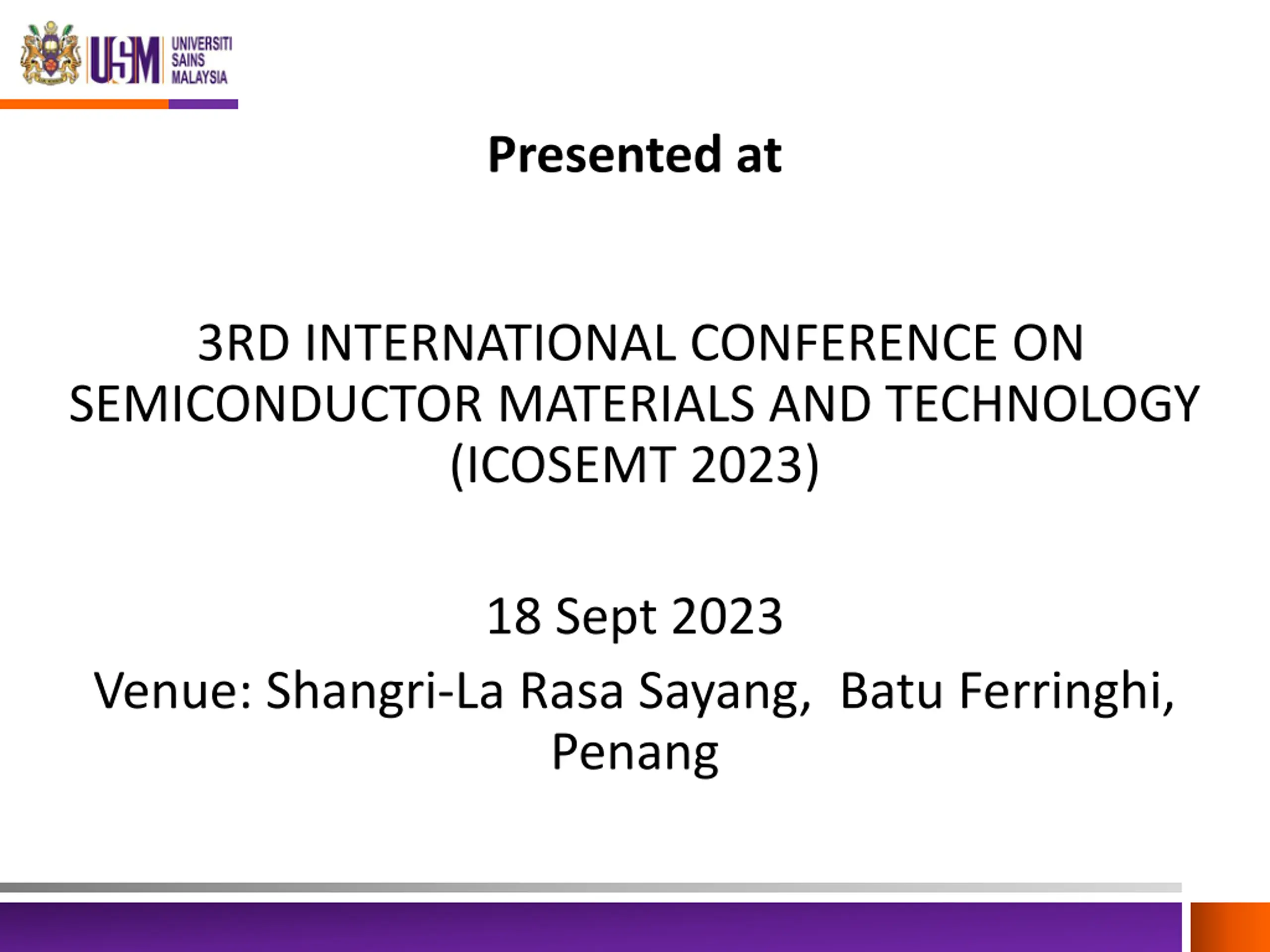 USM UNIVERSITI SAINS MALAYSIA

Presented at

3RD INTERNATIONAL CONFERENCE ON SEMICONDUCTOR MATERIALS AND TECHNOLOGY (ICOSEMT 2023)

18 Sept 2023

Venue: Shangri-La Rasa Sayang, Batu Ferringhi, Penang